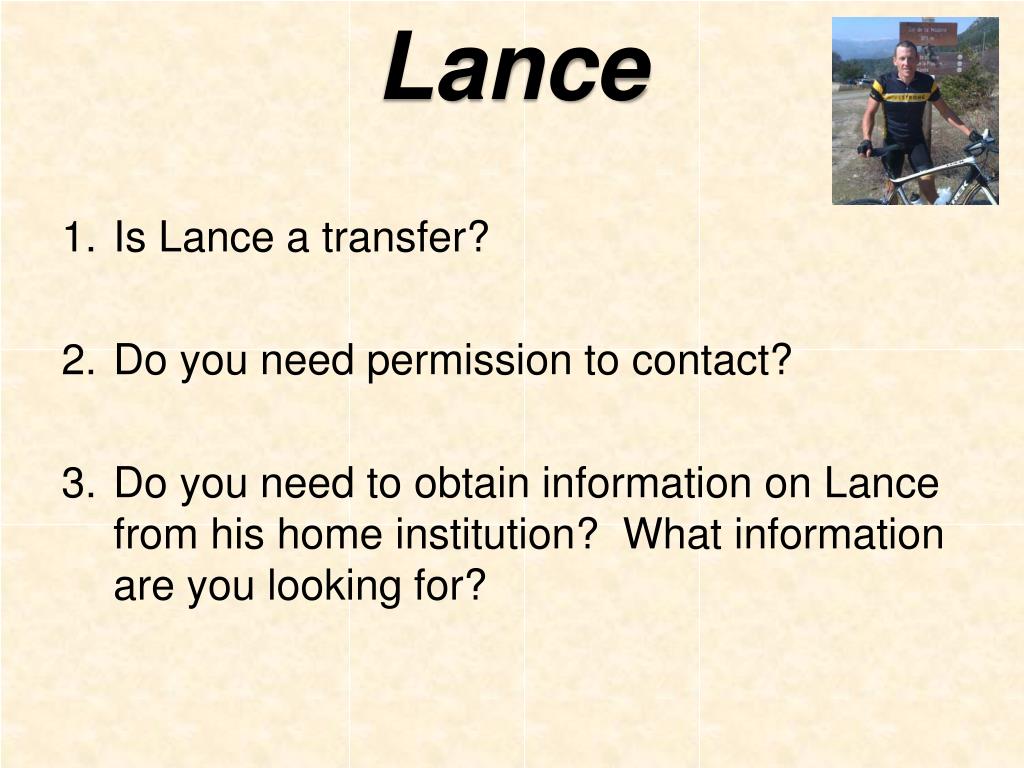 Lance

1. Is Lance a transfer?

2. Do you need permission to contact?

3. Do you need to obtain information on Lance from his home institution? What information are you looking for?